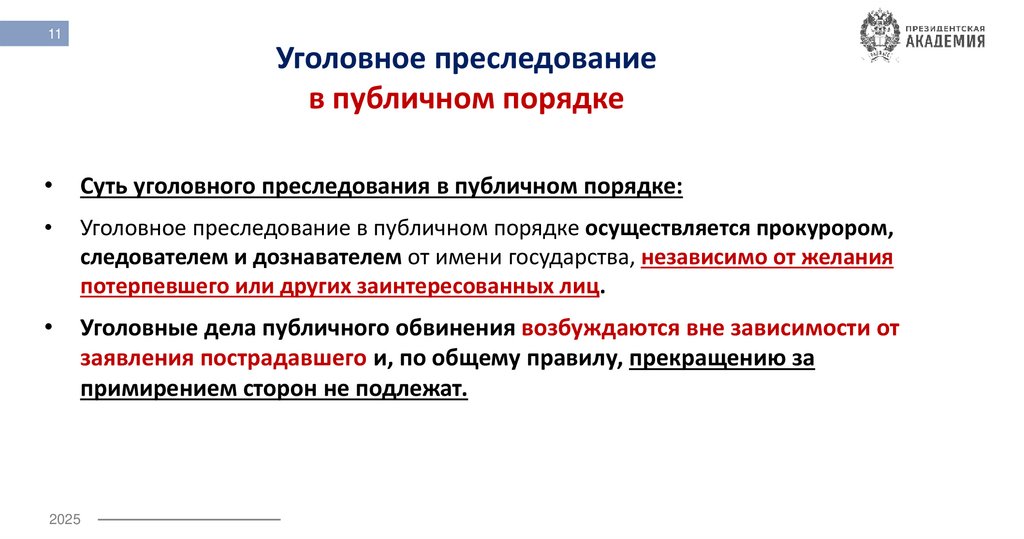 11

ПРЕЗИДЕНТСКАЯ АКАДЕМИЯ

Уголовное преследование
в публичном порядке

• Суть уголовного преследования в публичном порядке:

• Уголовное преследование в публичном порядке осуществляется прокурором, следователем и дознавателем от имени государства, независимо от желания потерпевшего или других заинтересованных лиц.

• Уголовные дела публичного обвинения возбуждаются вне зависимости от заявления пострадавшего и, по общему правилу, прекращению за примирением сторон не подлежат.

2025